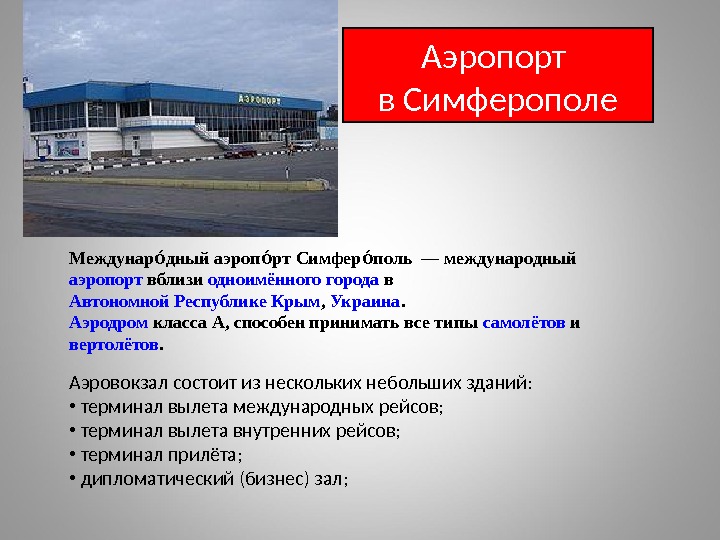 АЭРОПОРТ

Аэропорт в Симферополе

Междунаро́дный аэропо́рт Симферо́поль — международный аэропорт вблизи одноимённого города в Автономной Республике Крым, Украина. Аэродром класса А, способен принимать все типы самолётов и вертолётов.

Аэровокзал состоит из нескольких небольших зданий:
• терминал вылета международных рейсов;
• терминал вылета внутренних рейсов;
• терминал прилёта;
• дипломатический (бизнес) зал;